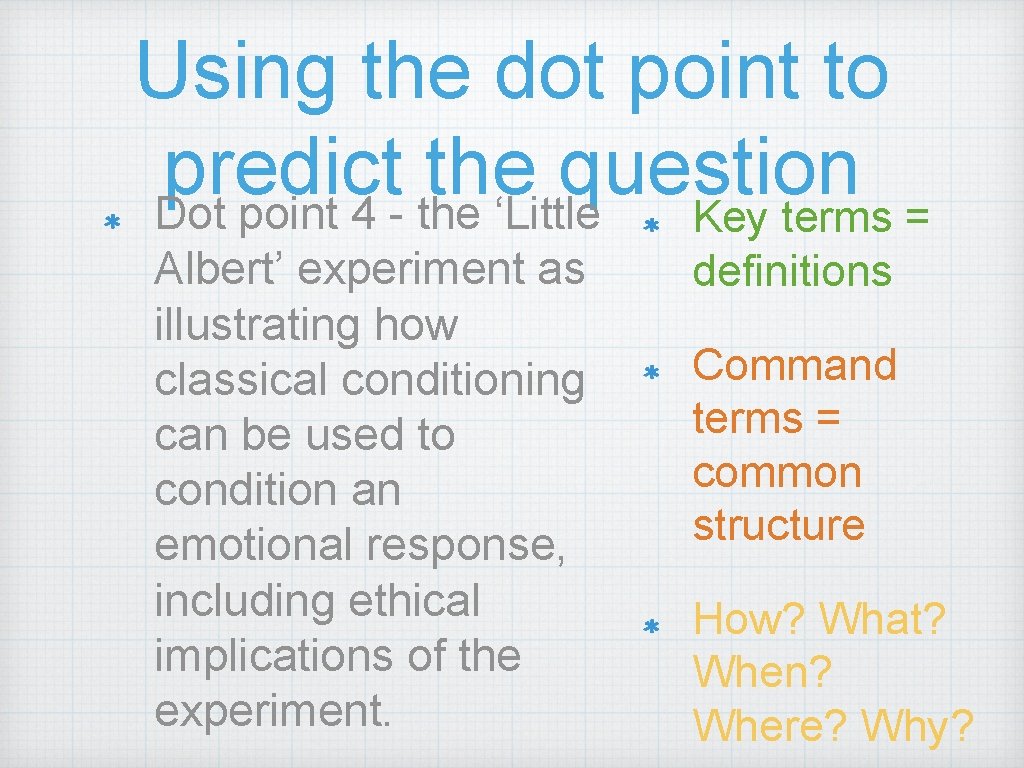 Using the dot point to predict the question

Dot point 4 - the ‘Little Albert’ experiment as illustrating how classical conditioning can be used to condition an emotional response, including ethical implications of the experiment.

Key terms = definitions

Command terms = common structure

How? What? When? Where? Why?